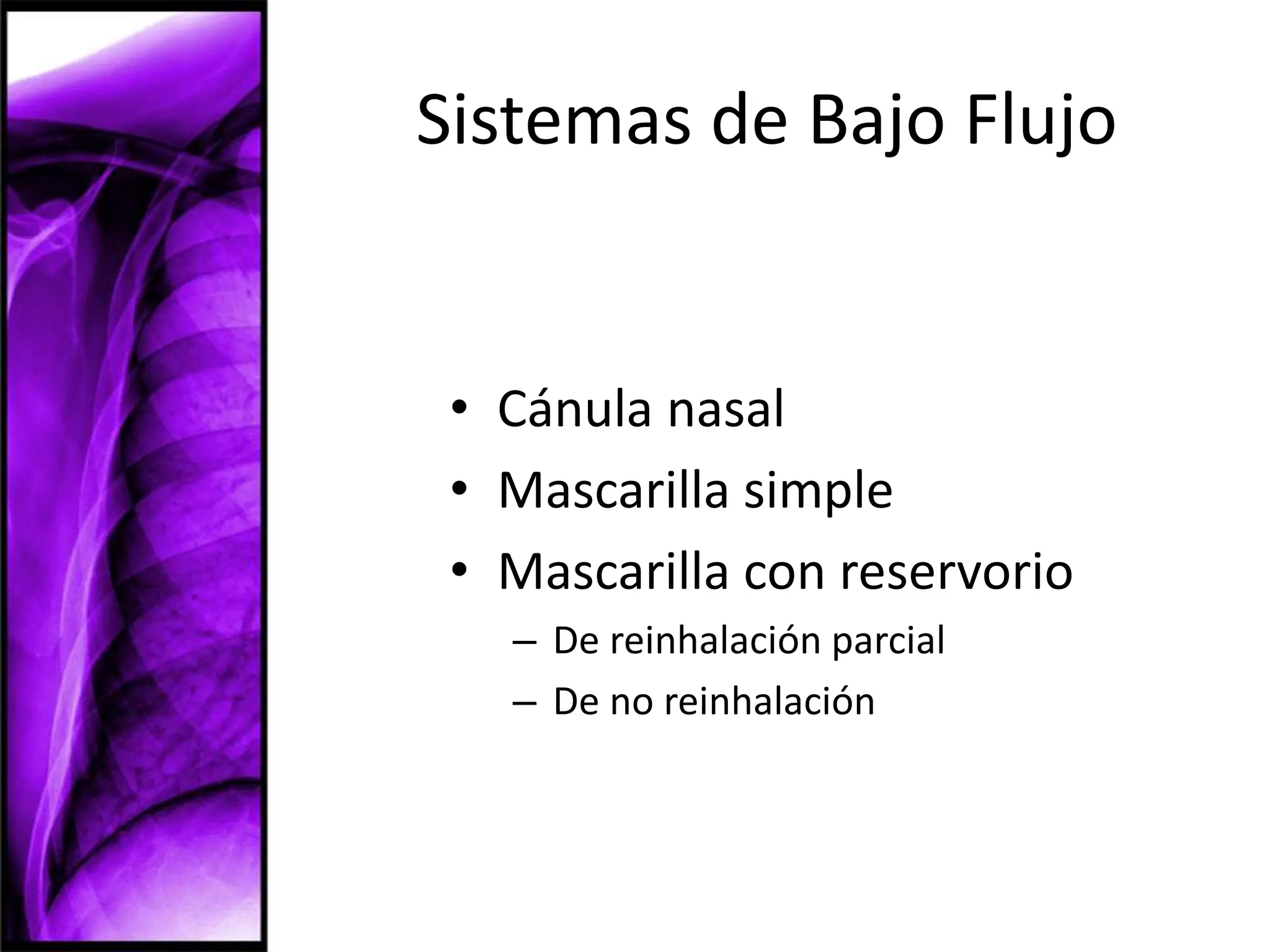 Sistemas de Bajo Flujo

• Cánula nasal
• Mascarilla simple
• Mascarilla con reservorio
– De reinhalación parcial
– De no reinhalación